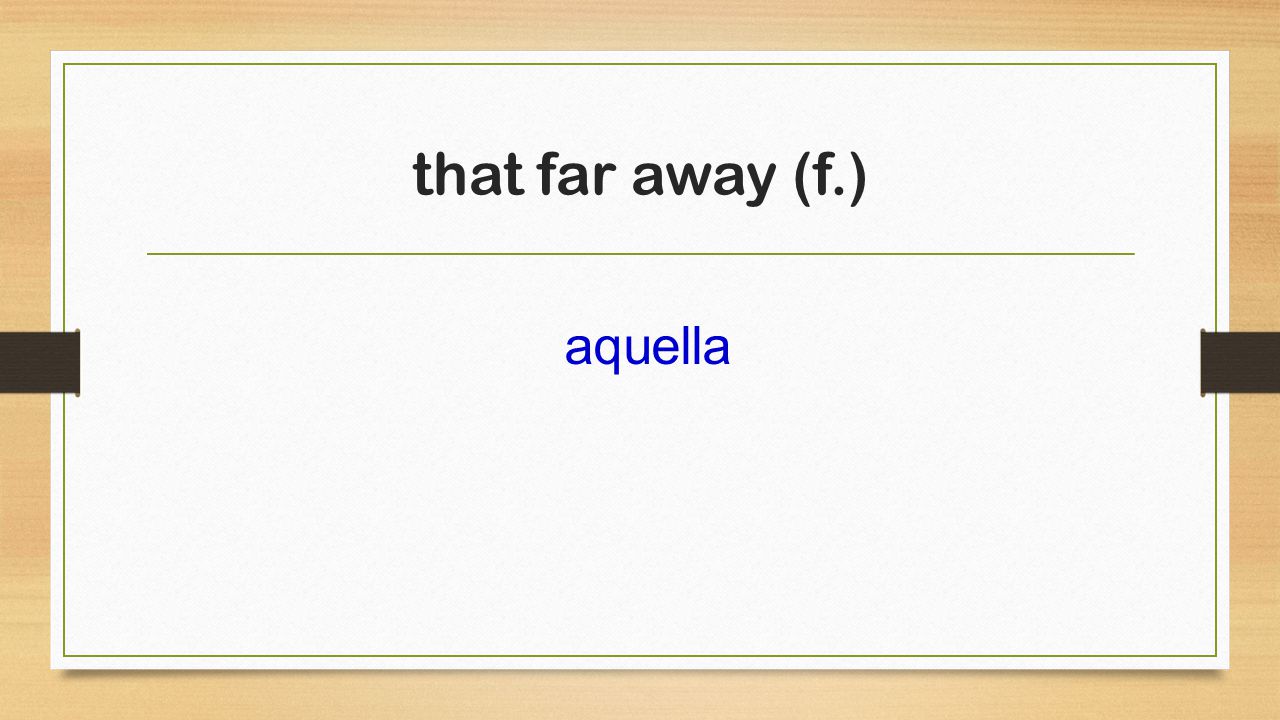 that far away (f.)

aquella